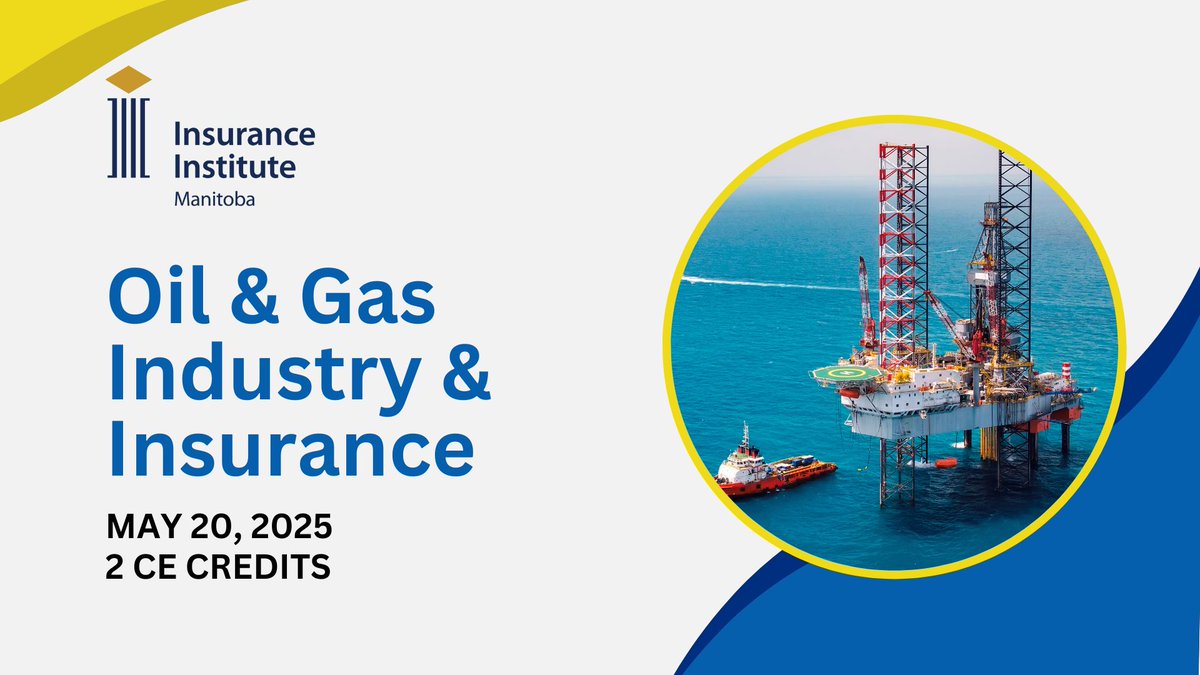 Insurance Institute
Manitoba

Oil & Gas Industry & Insurance

MAY 20, 2025
2 CE CREDITS